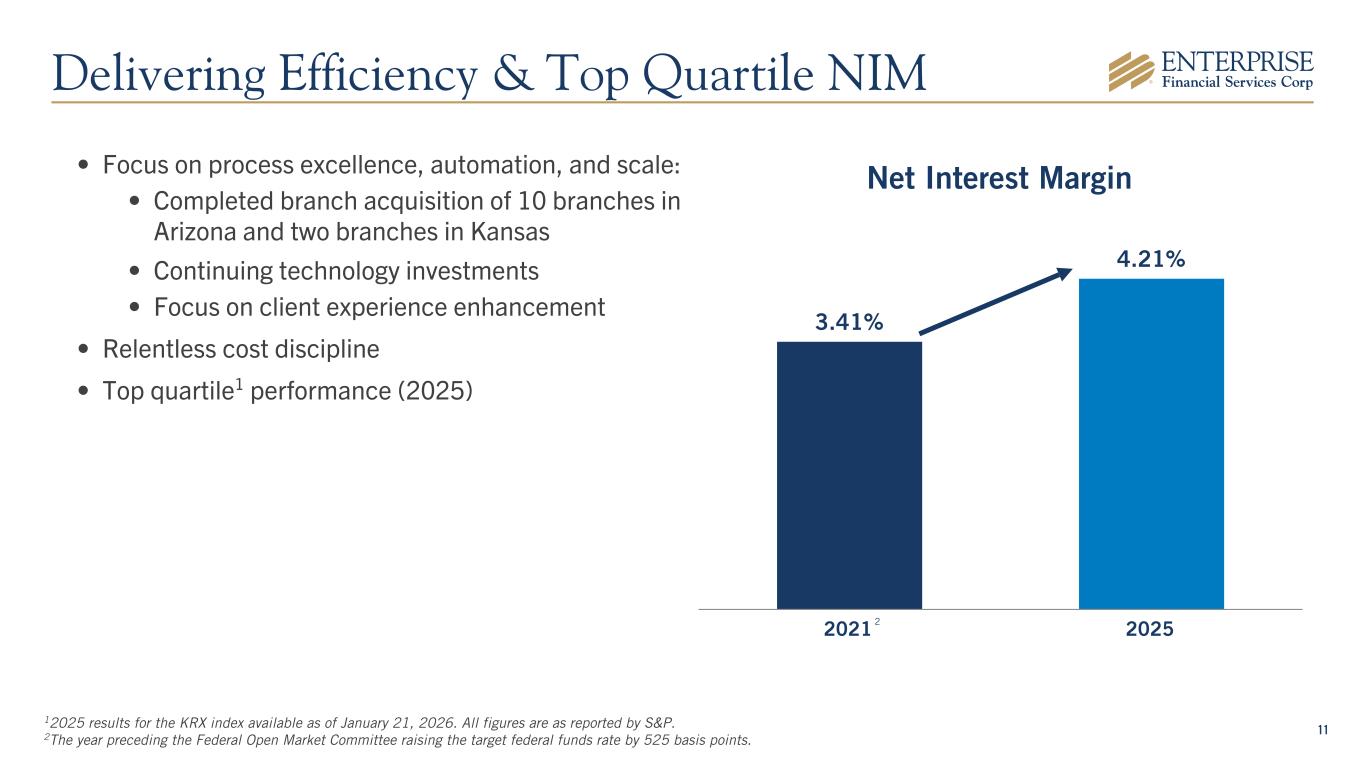 Delivering Efficiency & Top Quartile NIM

ENTERPRISE
Financial Services Corp

• Focus on process excellence, automation, and scale:
  • Completed branch acquisition of 10 branches in Arizona and two branches in Kansas
  • Continuing technology investments
  • Focus on client experience enhancement
• Relentless cost discipline
• Top quartile$^1$ performance (2025)

Net Interest Margin

3.41%

4.21%

2021 $^2$

2025

$^1$2025 results for the KRX index available as of January 21, 2026. All figures are as reported by S&P.
$^2$The year preceding the Federal Open Market Committee raising the target federal funds rate by 525 basis points.

11